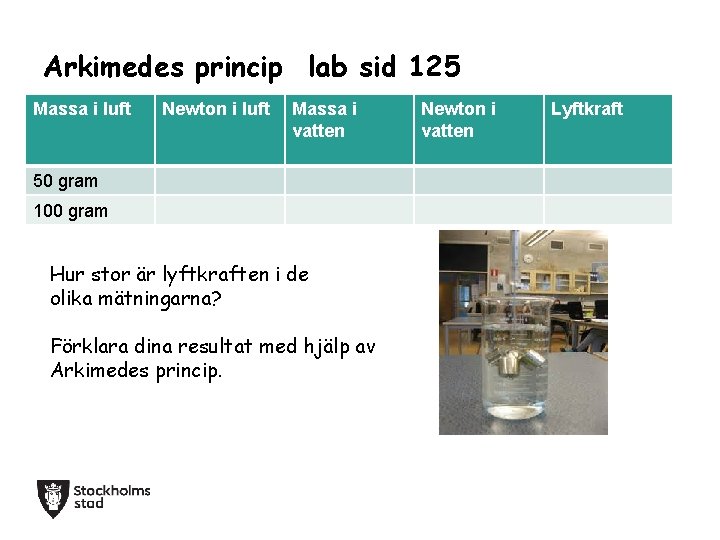 Arkimedes princip lab sid 125

| Massa i luft | Newton i luft | Massa i vatten | Newton i vatten | Lyftkraft |
|---|---|---|---|---|
| 50 gram | | | | |
| 100 gram | | | | |

Hur stor är lyftkraften i de olika mätningarna?

Förklara dina resultat med hjälp av Arkimedes princip.

Stockholms stad